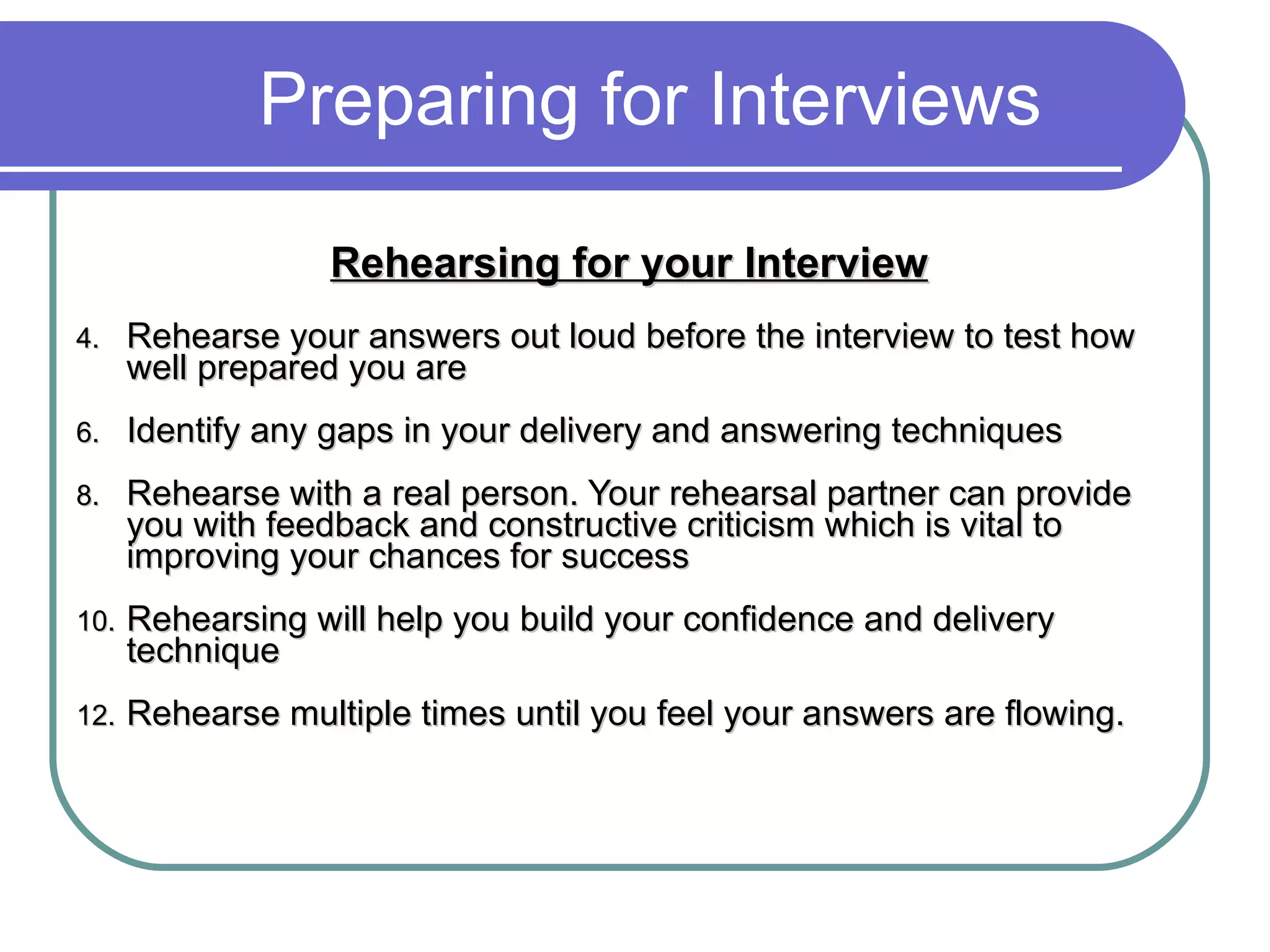 Preparing for Interviews

Rehearsing for your Interview

4. Rehearse your answers out loud before the interview to test how well prepared you are

6. Identify any gaps in your delivery and answering techniques

8. Rehearse with a real person. Your rehearsal partner can provide you with feedback and constructive criticism which is vital to improving your chances for success

10. Rehearsing will help you build your confidence and delivery technique

12. Rehearse multiple times until you feel your answers are flowing.